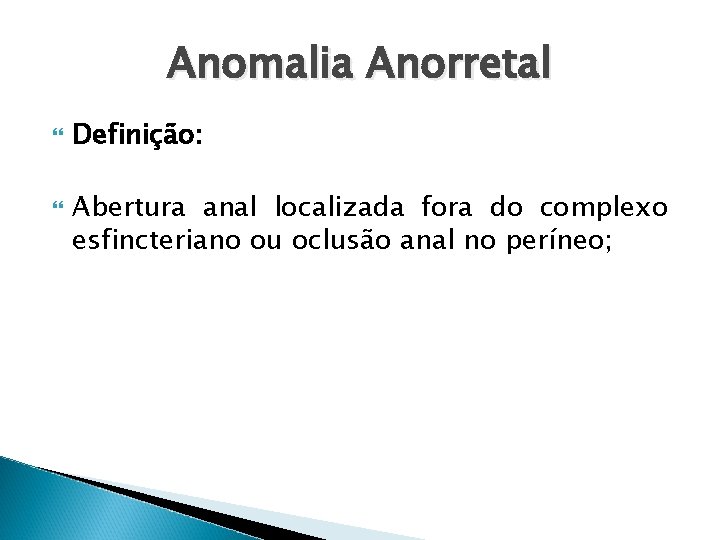 Anomalia Anorretal

Definição:

Abertura anal localizada fora do complexo esfincteriano ou oclusão anal no períneo;